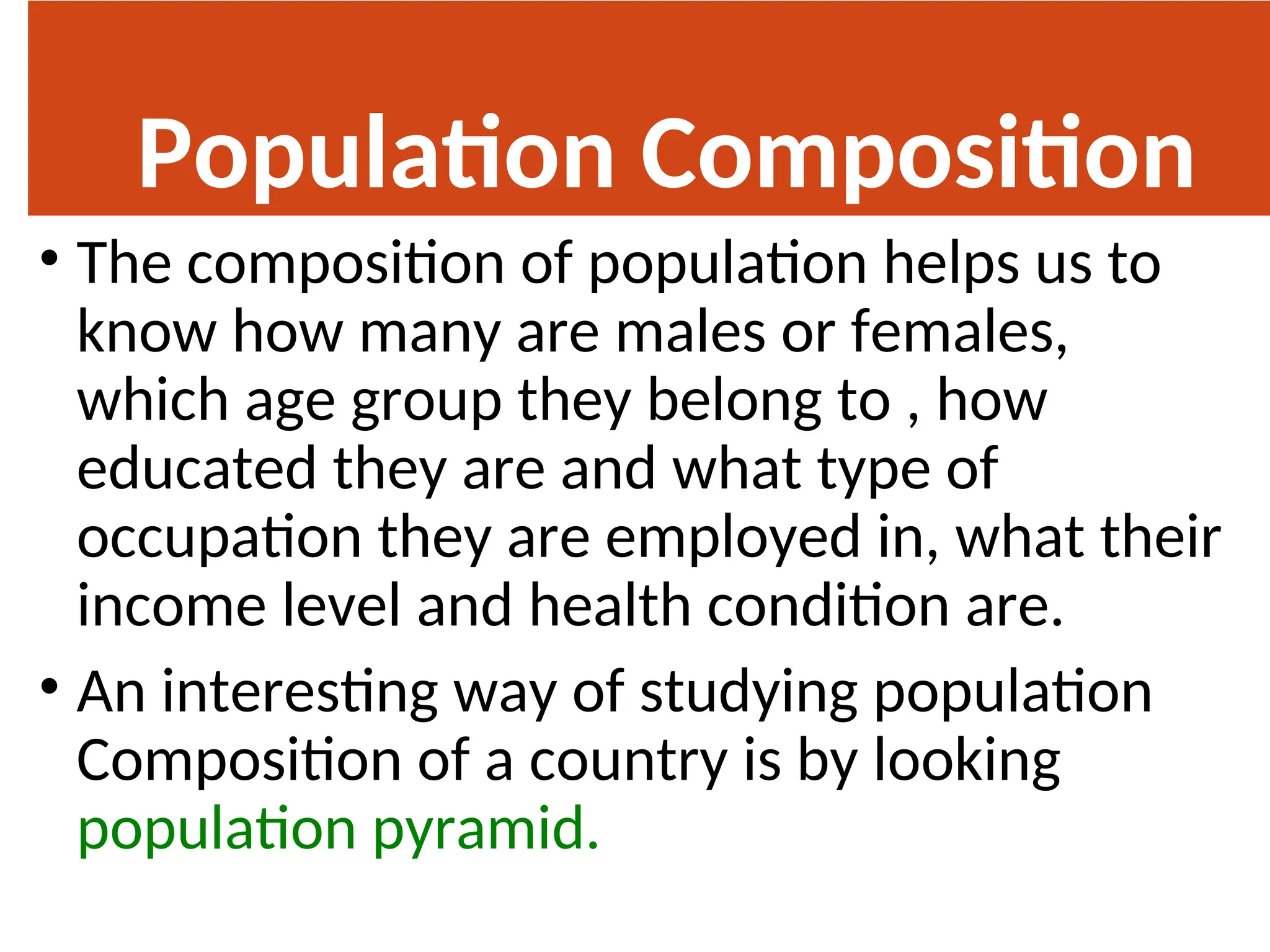 Population Composition

• The composition of population helps us to know how many are males or females, which age group they belong to , how educated they are and what type of occupation they are employed in, what their income level and health condition are.

• An interesting way of studying population Composition of a country is by looking population pyramid.